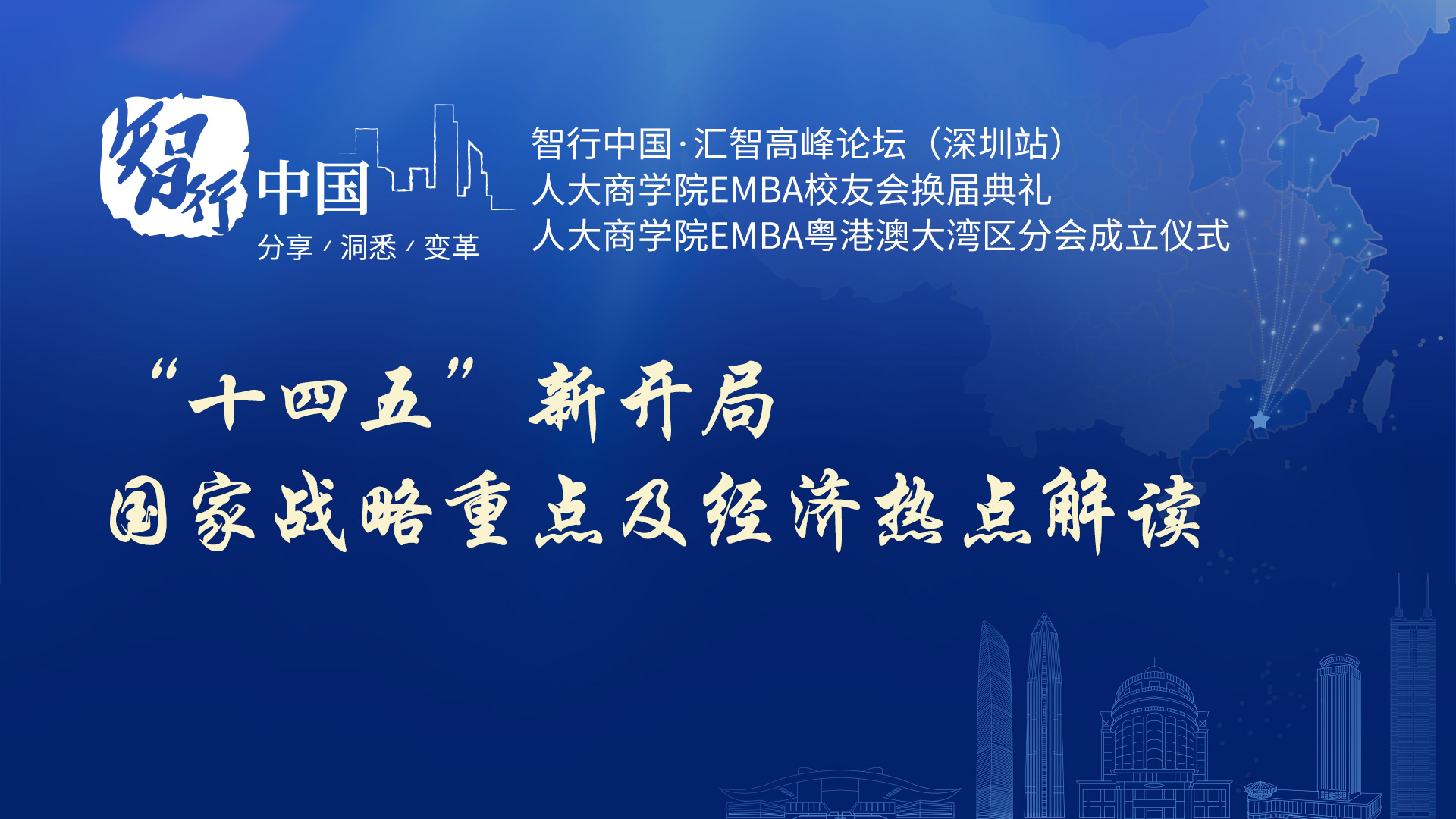 智行中国

分享 / 洞悉 / 变革

智行中国·汇智高峰论坛（深圳站）
人大商学院EMBA校友会换届典礼
人大商学院EMBA粤港澳大湾区分会成立仪式

“十四五”新开局
国家战略重点及经济热点解读